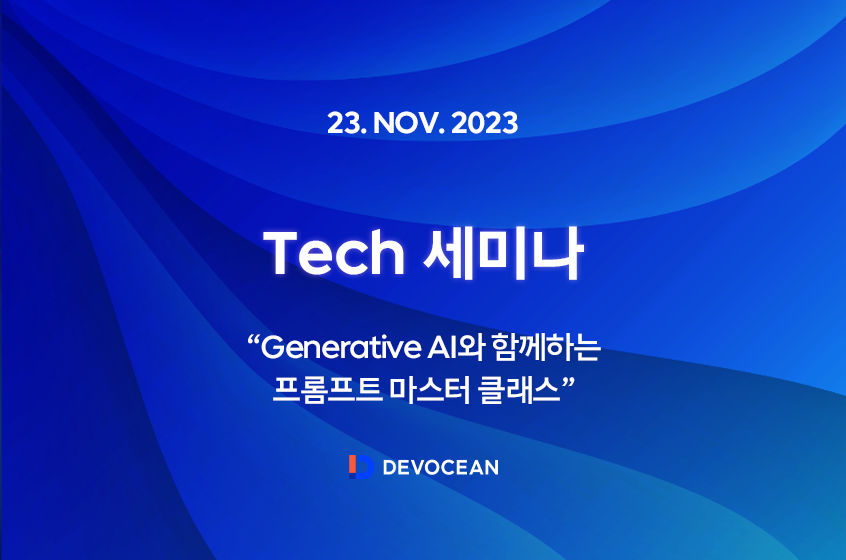 23. NOV. 2023

Tech 세미나

“Generative AI와 함께하는 프롬프트 마스터 클래스”

DEVOCEAN